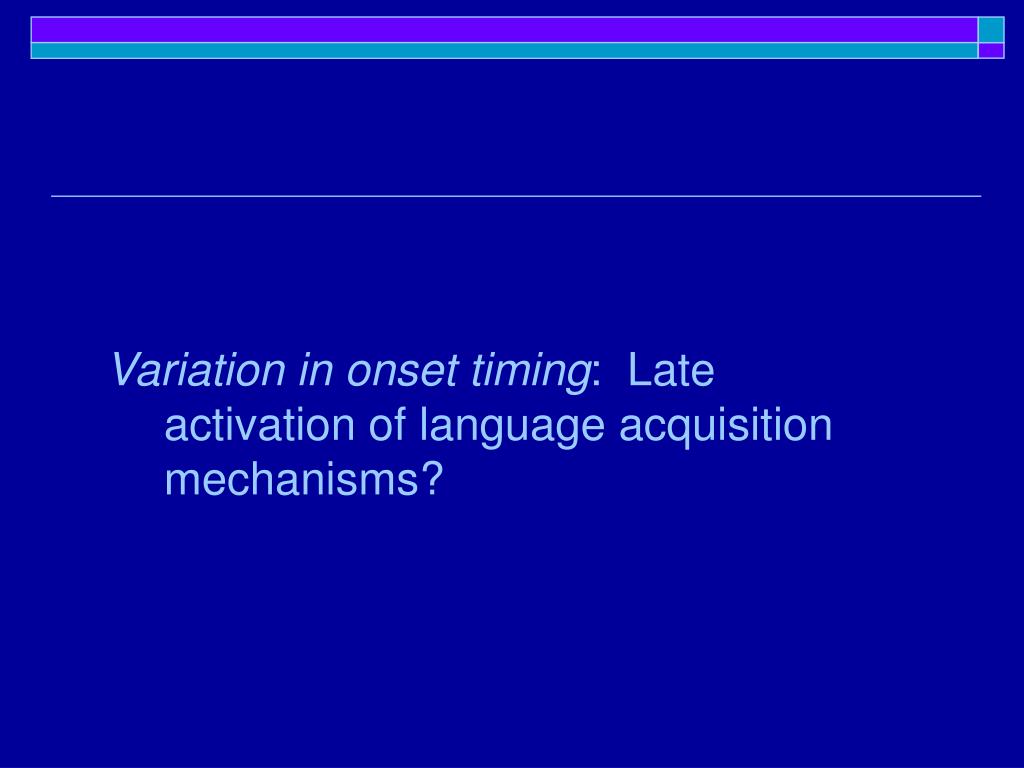 Variation in onset timing:  Late activation of language acquisition mechanisms?